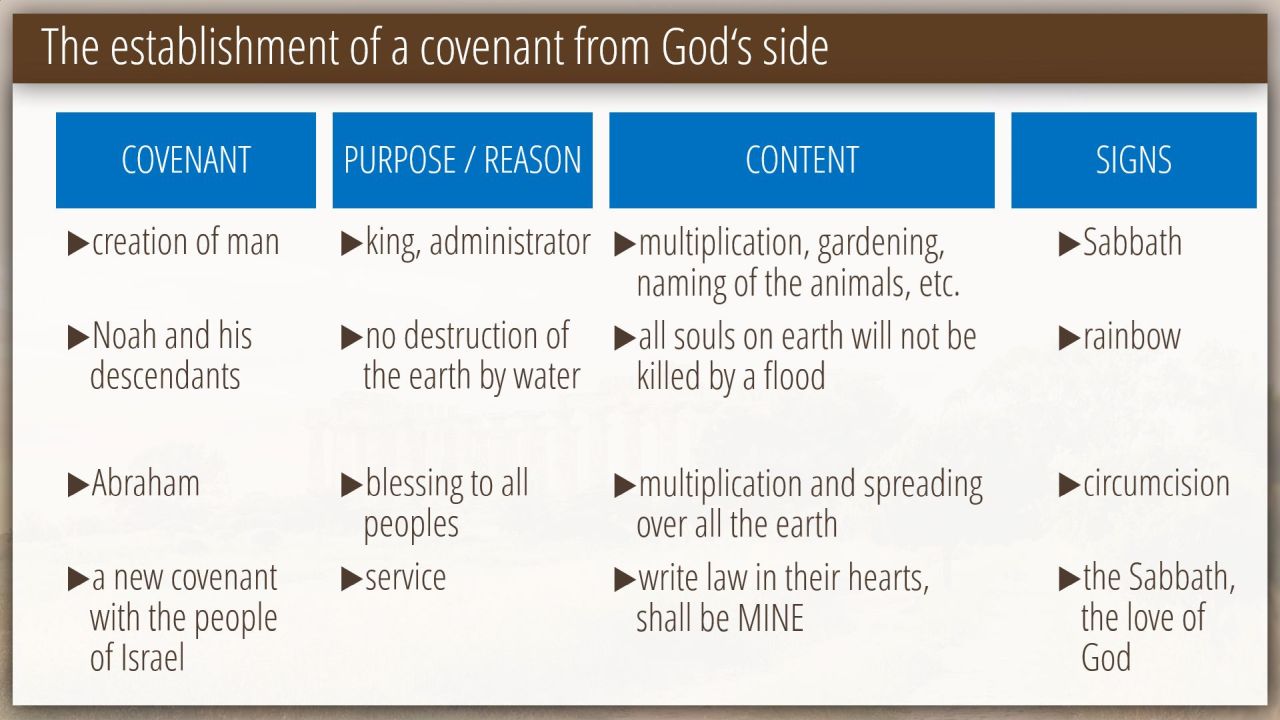 The establishment of a covenant from God‘s side

| COVENANT | PURPOSE / REASON | CONTENT | SIGNS |
|---|---|---|---|
| ▶creation of man | ▶king, administrator | ▶multiplication, gardening, naming of the animals, etc. | ▶Sabbath |
| ▶Noah and his descendants | ▶no destruction of the earth by water | ▶all souls on earth will not be killed by a flood | ▶rainbow |
| ▶Abraham | ▶blessing to all peoples | ▶multiplication and spreading over all the earth | ▶circumcision |
| ▶a new covenant with the people of Israel | ▶service | ▶write law in their hearts, shall be MINE | ▶the Sabbath, the love of God |